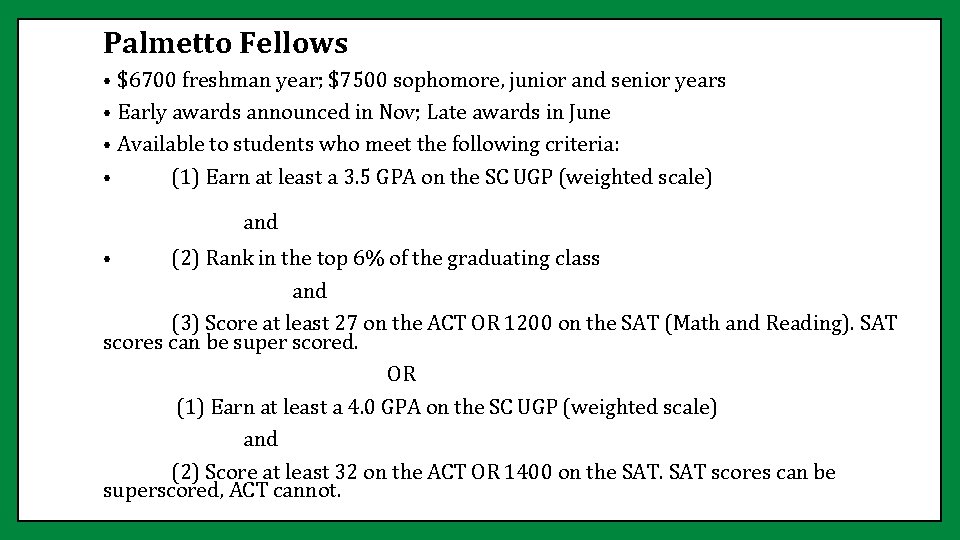 Palmetto Fellows

• \$6700 freshman year; \$7500 sophomore, junior and senior years

• Early awards announced in Nov; Late awards in June

• Available to students who meet the following criteria:

• (1) Earn at least a 3.5 GPA on the SC UGP (weighted scale)

and

• (2) Rank in the top 6% of the graduating class

and

(3) Score at least 27 on the ACT OR 1200 on the SAT (Math and Reading). SAT scores can be super scored.

OR

(1) Earn at least a 4.0 GPA on the SC UGP (weighted scale)

and

(2) Score at least 32 on the ACT OR 1400 on the SAT. SAT scores can be superscored, ACT cannot.